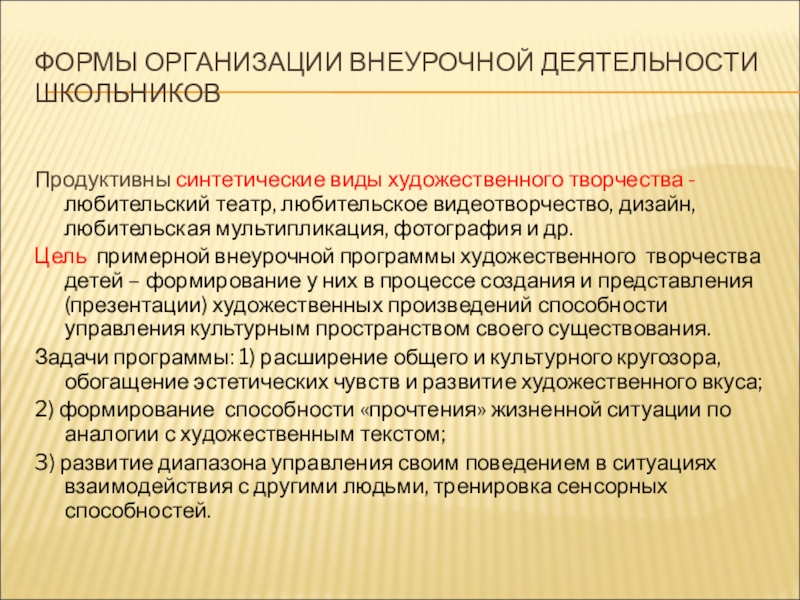 ФОРМЫ ОРГАНИЗАЦИИ ВНЕУРОЧНОЙ ДЕЯТЕЛЬНОСТИ ШКОЛЬНИКОВ

Продуктивны синтетические виды художественного творчества - любительский театр, любительское видеотворчество, дизайн, любительская мультипликация, фотография и др.

Цель примерной внеурочной программы художественного творчества детей – формирование у них в процессе создания и представления (презентации) художественных произведений способности управления культурным пространством своего существования.

Задачи программы: 1) расширение общего и культурного кругозора, обогащение эстетических чувств и развитие художественного вкуса;

2) формирование способности «прочтения» жизненной ситуации по аналогии с художественным текстом;

3) развитие диапазона управления своим поведением в ситуациях взаимодействия с другими людьми, тренировка сенсорных способностей.